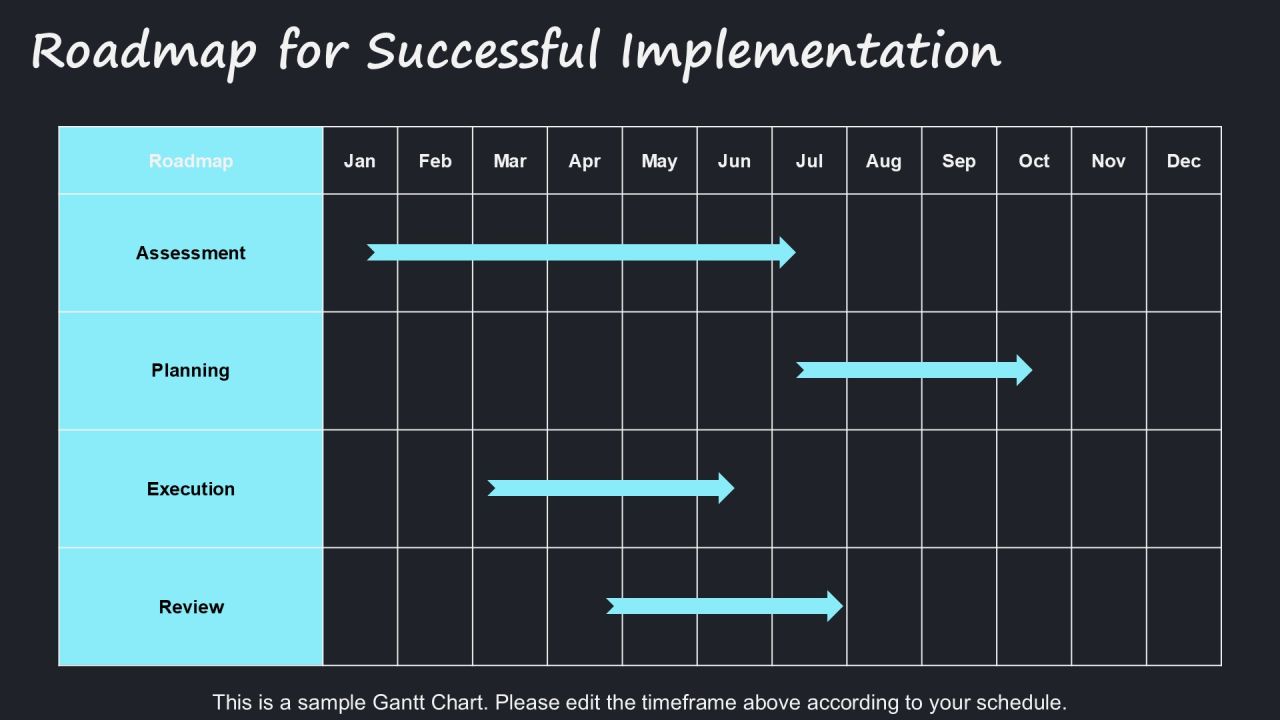 Roadmap for Successful Implementation

| Roadmap | Jan | Feb | Mar | Apr | May | Jun | Jul | Aug | Sep | Oct | Nov | Dec |
|---|---|---|---|---|---|---|---|---|---|---|---|---|
| Assessment | | | | | | | | | | | | |
| Planning | | | | | | | | | | | | |
| Execution | | | | | | | | | | | | |
| Review | | | | | | | | | | | | |

This is a sample Gantt Chart. Please edit the timeframe above according to your schedule.